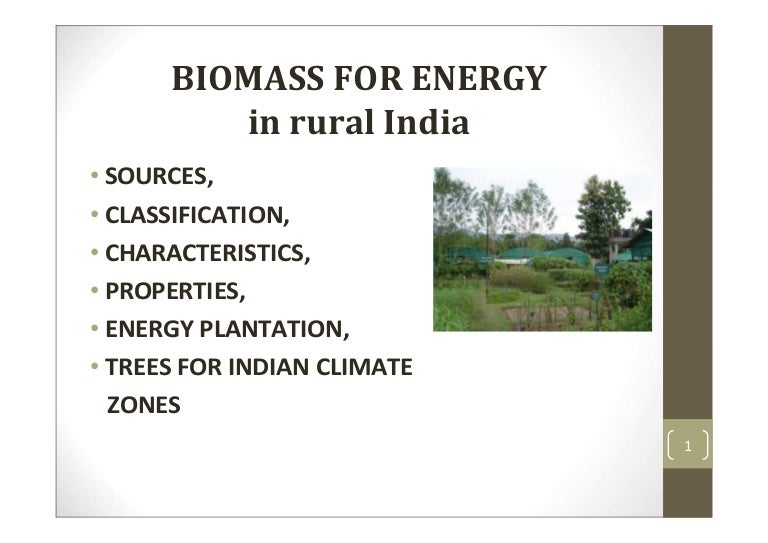 BIOMASS FOR ENERGY
in rural India

• SOURCES,
• CLASSIFICATION,
• CHARACTERISTICS,
• PROPERTIES,
• ENERGY PLANTATION,
• TREES FOR INDIAN CLIMATE ZONES

1